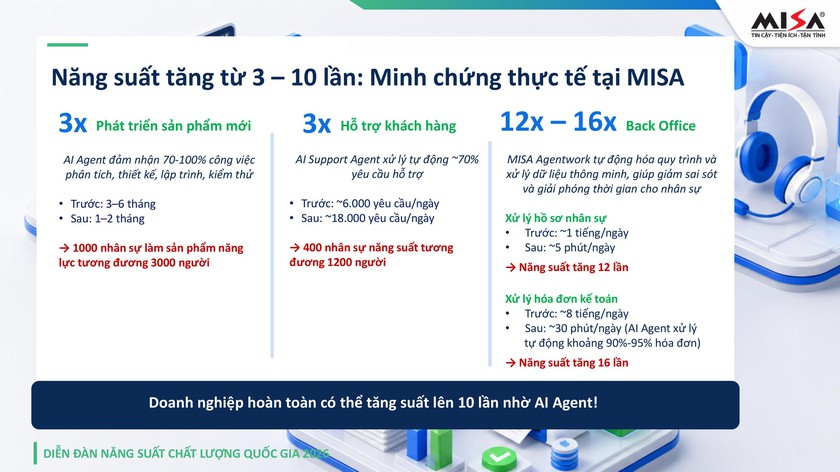 MISA®
TIN CẬY - TIỆN ÍCH - TẬN TÌNH

Năng suất tăng từ 3 – 10 lần: Minh chứng thực tế tại MISA

3x Phát triển sản phẩm mới

AI Agent đảm nhận 70-100% công việc phân tích, thiết kế, lập trình, kiểm thử

• Trước: 3–6 tháng
• Sau: 1–2 tháng

→ 1000 nhân sự làm sản phẩm năng lực tương đương 3000 người

3x Hỗ trợ khách hàng

AI Support Agent xử lý tự động ~70% yêu cầu hỗ trợ

• Trước: ~6.000 yêu cầu/ngày
• Sau: ~18.000 yêu cầu/ngày

→ 400 nhân sự năng suất tương đương 1200 người

12x – 16x Back Office

MISA Agentwork tự động hóa quy trình và xử lý dữ liệu thông minh, giúp giảm sai sót và giải phóng thời gian cho nhân sự

Xử lý hồ sơ nhân sự
• Trước: ~1 tiếng/ngày
• Sau: ~5 phút/ngày
→ Năng suất tăng 12 lần

Xử lý hóa đơn kế toán
• Trước: ~8 tiếng/ngày
• Sau: ~30 phút/ngày (AI Agent xử lý tự động khoảng 90%-95% hóa đơn)
→ Năng suất tăng 16 lần

Doanh nghiệp hoàn toàn có thể tăng suất lên 10 lần nhờ AI Agent!

DIỄN ĐÀN NĂNG SUẤT CHẤT LƯỢNG QUỐC GIA 2026